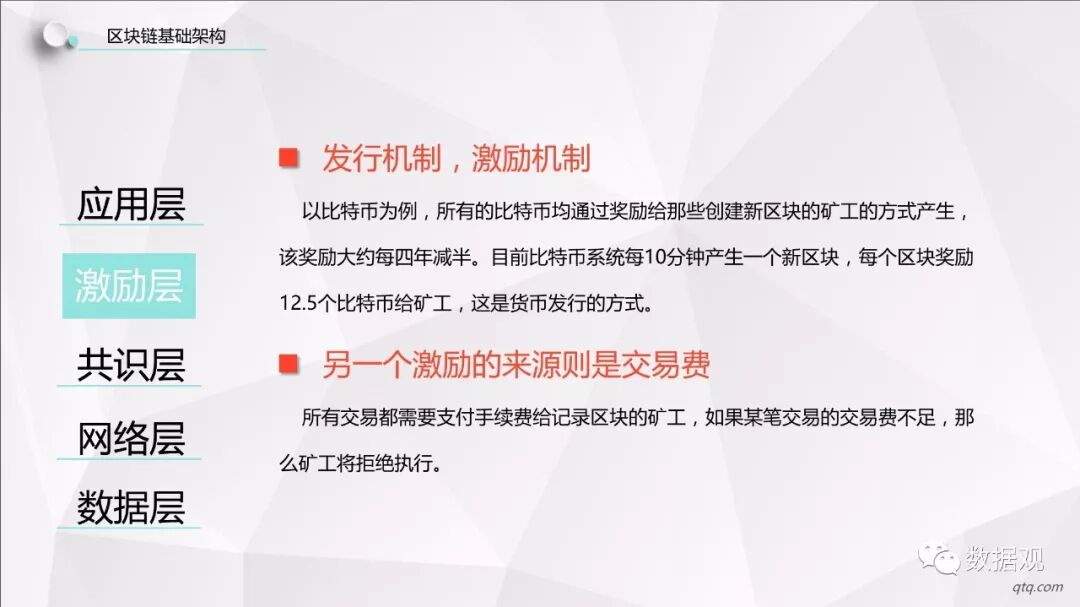 区块链基础架构

应用层

激励层

共识层

网络层

数据层

发行机制，激励机制

以比特币为例，所有的比特币均通过奖励给那些创建新区块的矿工的方式产生，该奖励大约每四年减半。目前比特币系统每10分钟产生一个新区块，每个区块奖励12.5个比特币给矿工，这是货币发行的方式。

另一个激励的来源则是交易费

所有交易都需要支付手续费给记录区块的矿工，如果某笔交易的交易费不足，那么矿工将拒绝执行。

数据观
qtq.com